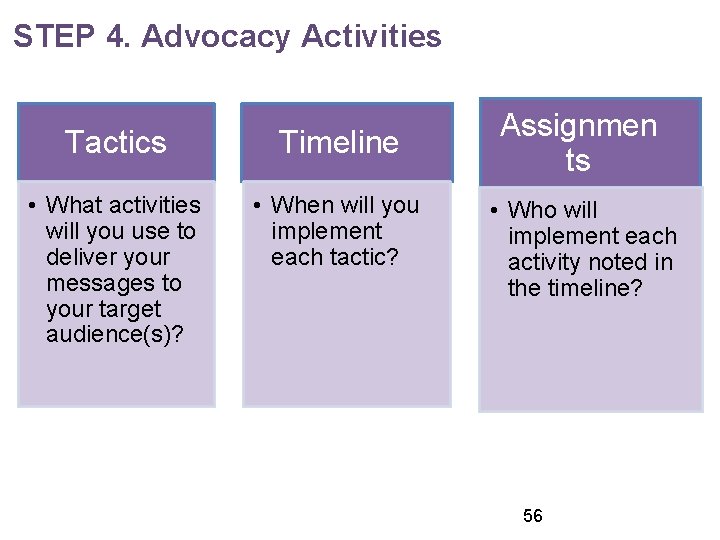 STEP 4. Advocacy Activities

Tactics

• What activities will you use to deliver your messages to your target audience(s)?

Timeline

• When will you implement each tactic?

Assignmen ts

• Who will implement each activity noted in the timeline?

56